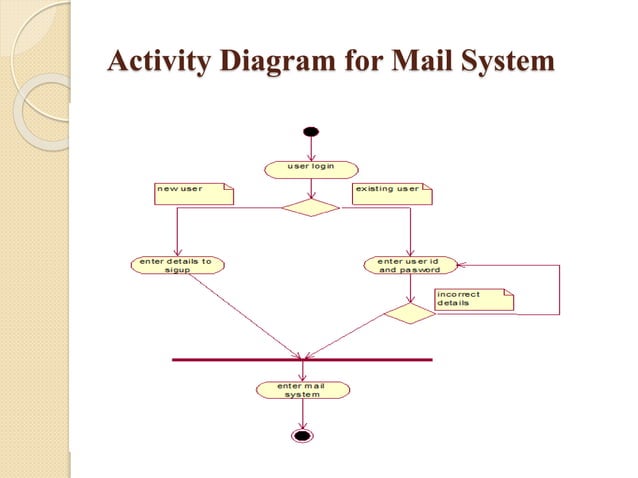 Activity Diagram for Mail System

user login

new user

existing user

enter details to sigup

enter user id and pasword

incorrect details

enter mail system